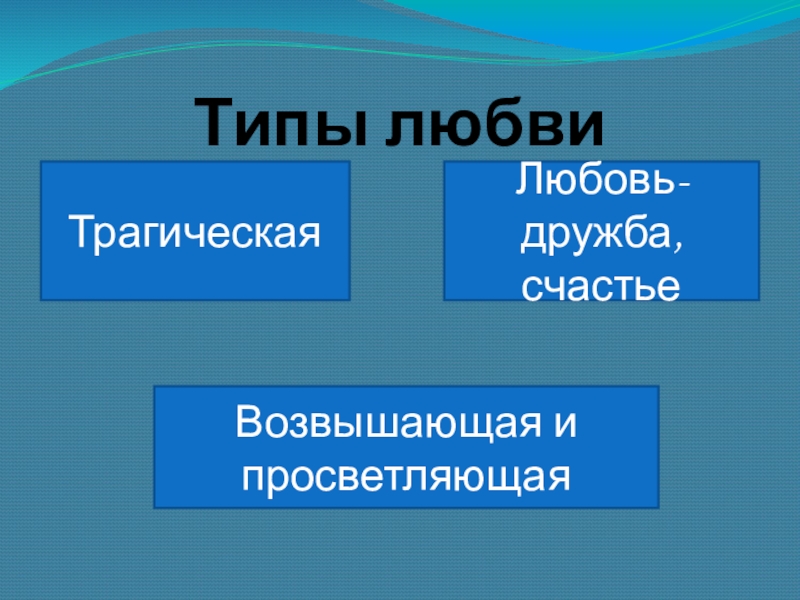 Типы любви

Трагическая

Любовь-дружба, счастье

Возвышающая и просветляющая